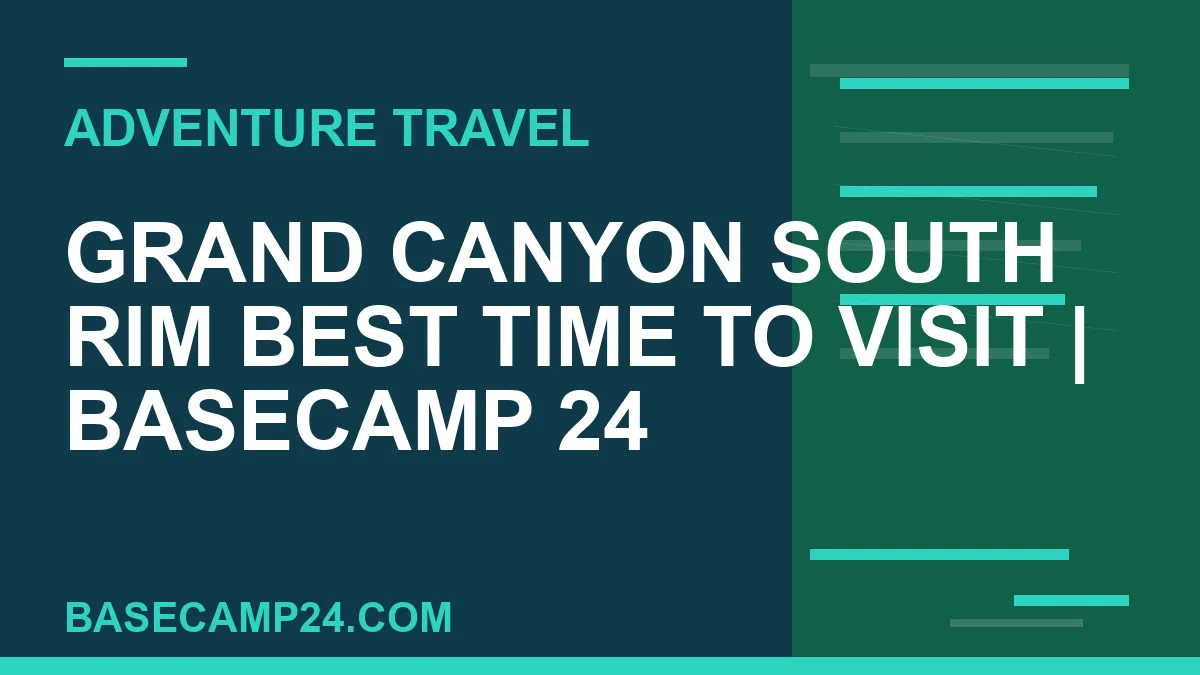 ADVENTURE TRAVEL

GRAND CANYON SOUTH RIM BEST TIME TO VISIT | BASECAMP 24

BASECAMP24.COM